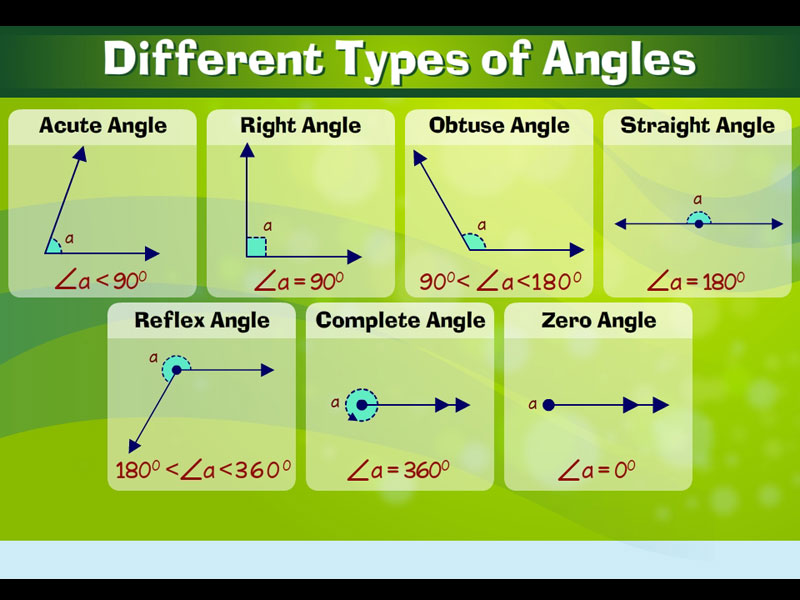 Different Types of Angles

Acute Angle

a

$\angle a < 90^0$

Right Angle

a

$\angle a = 90^0$

Obtuse Angle

a

$90^0 < \angle a < 180^0$

Straight Angle

a

$\angle a = 180^0$

Reflex Angle

a

$180^0 < \angle a < 360^0$

Complete Angle

a

$\angle a = 360^0$

Zero Angle

a

$\angle a = 0^0$